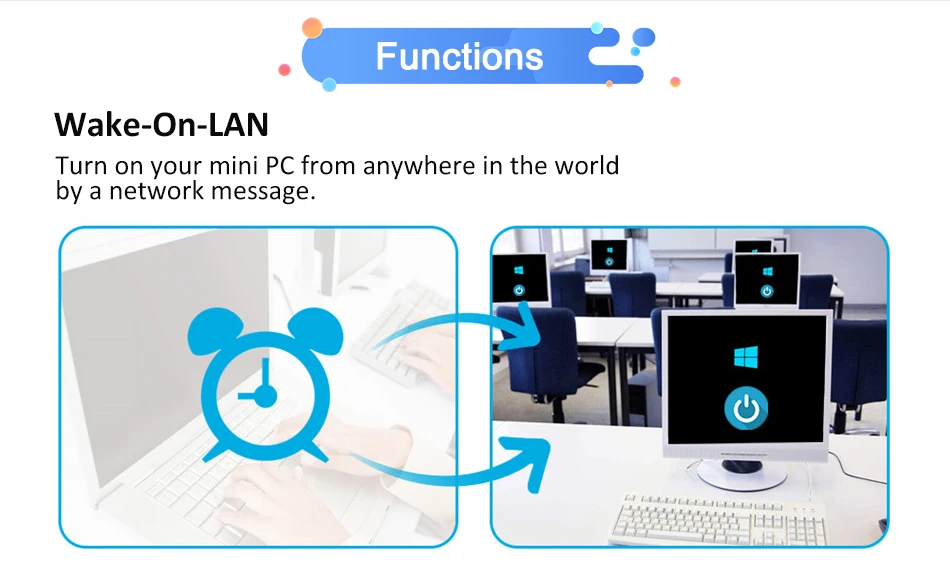 Functions

Wake-On-LAN

Turn on your mini PC from anywhere in the world by a network message.